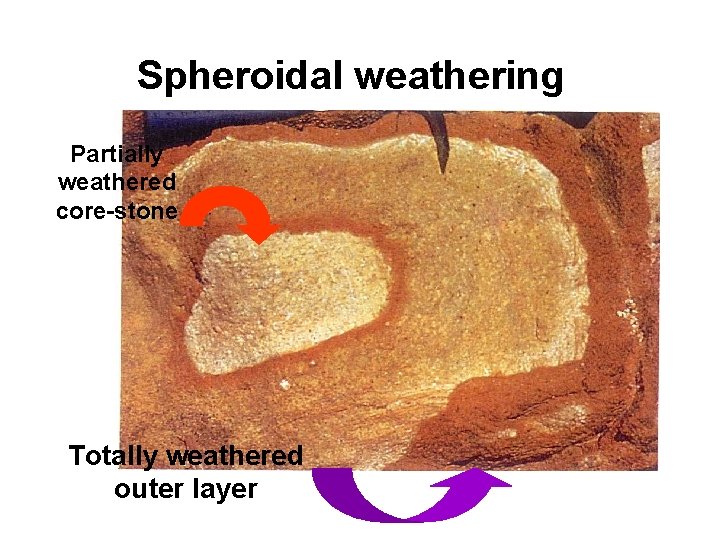 Spheroidal weathering

Partially weathered core-stone

Totally weathered outer layer